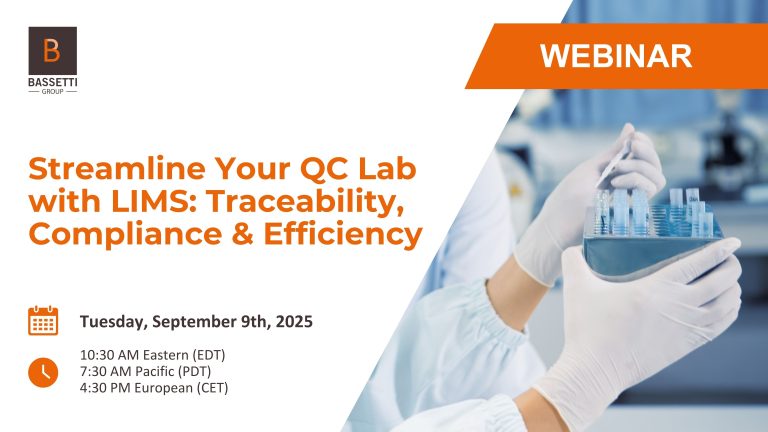 B
BASSETTI
GROUP

WEBINAR

Streamline Your QC Lab with LIMS: Traceability, Compliance & Efficiency

Tuesday, September 9th, 2025

10:30 AM Eastern (EDT)
7:30 AM Pacific (PDT)
4:30 PM European (CET)